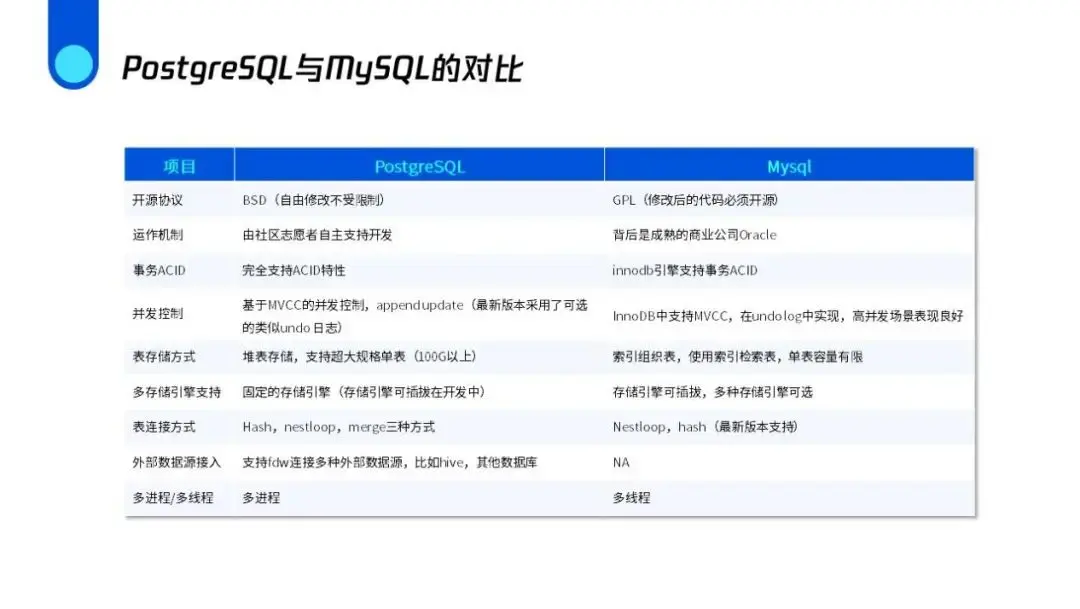 PostgreSQL与MySQL的对比

| 项目 | PostgreSQL | Mysql |
|---|---|---|
| 开源协议 | BSD（自由修改不受限制） | GPL（修改后的代码必须开源） |
| 运作机制 | 由社区志愿者自主支持开发 | 背后是成熟的商业公司Oracle |
| 事务ACID | 完全支持ACID特性 | innodb引擎支持事务ACID |
| 并发控制 | 基于MVCC的并发控制，appendupdate（最新版本采用了可选的类似undo日志） | InnoDB中支持MVCC，在undolog中实现，高并发场景表现良好 |
| 表存储方式 | 堆表存储，支持超大规格单表（100G以上） | 索引组织表，使用索引检索表，单表容量有限 |
| 多存储引擎支持 | 固定的存储引擎（存储引擎可插拔在开发中） | 存储引擎可插拔，多种存储引擎可选 |
| 表连接方式 | Hash，nestloop，merge三种方式 | Nestloop，hash（最新版本支持） |
| 外部数据源接入 | 支持fdw连接多种外部数据源，比如hive，其他数据库 | NA |
| 多进程/多线程 | 多进程 | 多线程 |